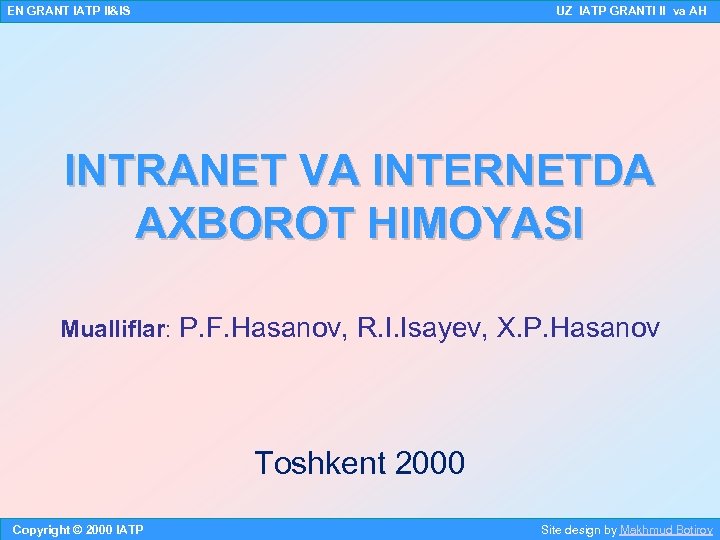 EN GRANT IATP II&IS

UZ IATP GRANTI II va AH

INTRANET VA INTERNETDA AXBOROT HIMOYASI

Mualliflar: P.F.Hasanov, R.I.Isayev, X.P.Hasanov

Toshkent 2000

Copyright © 2000 IATP

Site design by Makhmud Botirov